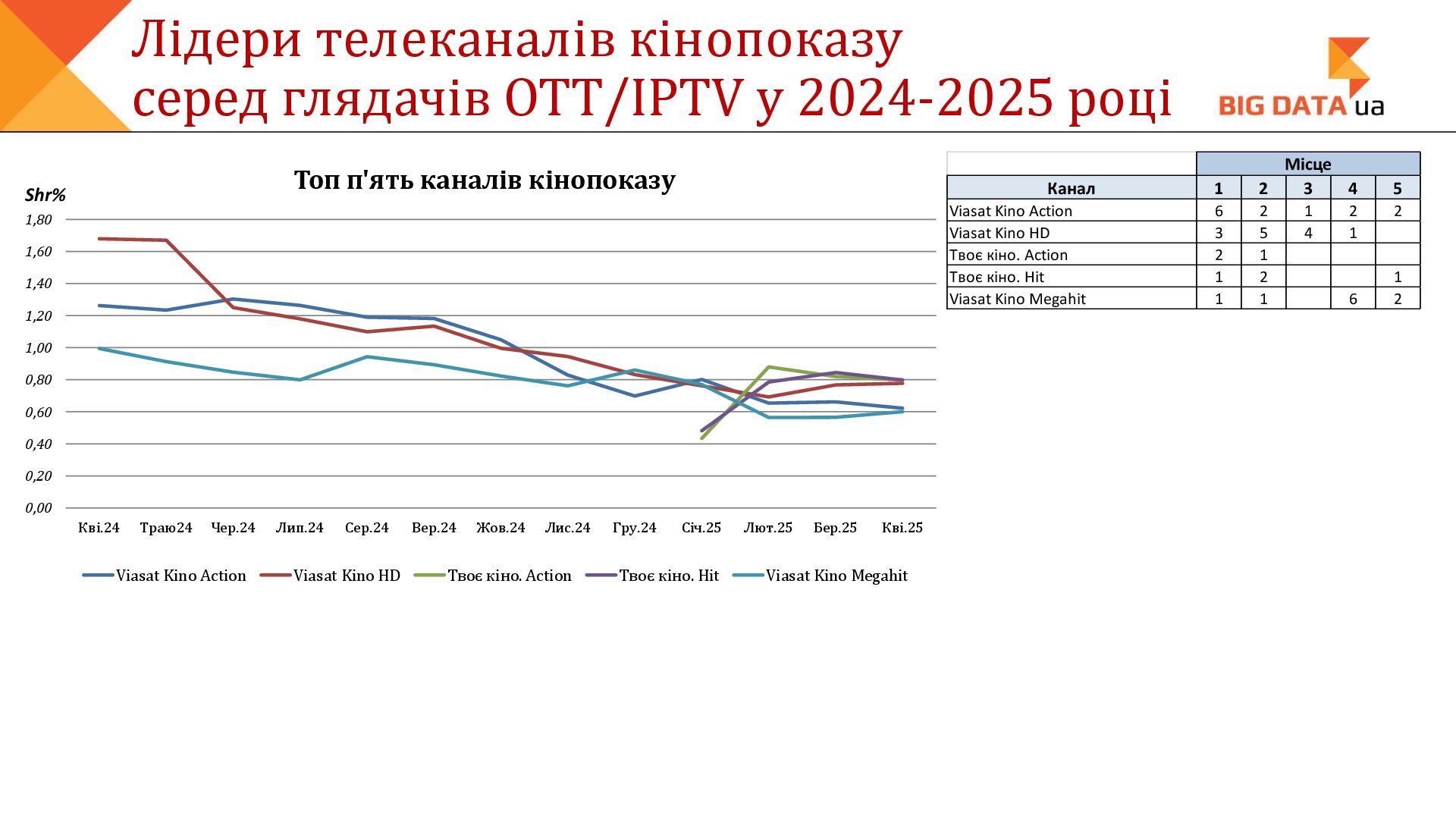 Лідери телеканалів кінопоказу серед глядачів OTT/IPTV у 2024-2025 році

BIG DATA ua

Топ п'ять каналів кінопоказу

Shr%

1,80
1,60
1,40
1,20
1,00
0,80
0,60
0,40
0,20
0,00

Кві.24 Траю24 Чер.24 Лип.24 Сер.24 Вер.24 Жов.24 Лис.24 Гру.24 Січ.25 Лют.25 Бер.25 Кві.25

Viasat Kino Action
Viasat Kino HD
Твоє кіно. Action
Твоє кіно. Hit
Viasat Kino Megahit

| | Місце | | | | |
|---|---|---|---|---|---|
| Канал | 1 | 2 | 3 | 4 | 5 |
| Viasat Kino Action | 6 | 2 | 1 | 2 | 2 |
| Viasat Kino HD | 3 | 5 | 4 | 1 | |
| Твоє кіно. Action | 2 | 1 | | | |
| Твоє кіно. Hit | 1 | 2 | | | 1 |
| Viasat Kino Megahit | 1 | 1 | | 6 | 2 |